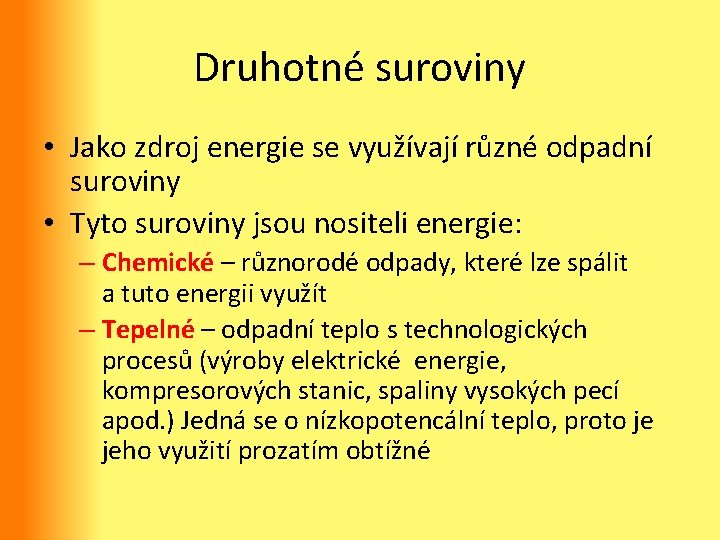 Druhotné suroviny

• Jako zdroj energie se využívají různé odpadní suroviny
• Tyto suroviny jsou nositeli energie:
– Chemické – různorodé odpady, které lze spálit a tuto energii využít
– Tepelné – odpadní teplo s technologických procesů (výroby elektrické energie, kompresorových stanic, spaliny vysokých pecí apod.) Jedná se o nízkopotencální teplo, proto je jeho využití prozatím obtížné